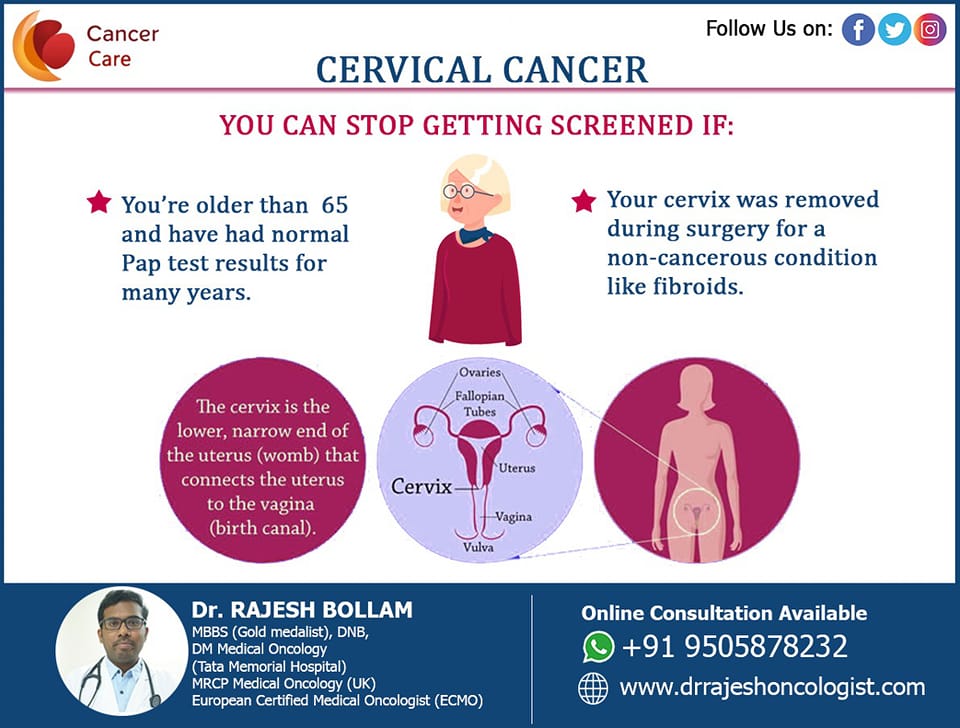 Cancer Care

Follow Us on:

CERVICAL CANCER

YOU CAN STOP GETTING SCREENED IF:

You're older than 65 and have had normal Pap test results for many years.

Your cervix was removed during surgery for a non-cancerous condition like fibroids.

The cervix is the lower, narrow end of the uterus (womb) that connects the uterus to the vagina (birth canal).

Ovaries
Fallopian Tubes
Uterus
Cervix
Vagina
Vulva

Dr. RAJESH BOLLAM
MBBS (Gold medalist), DNB,
DM Medical Oncology
(Tata Memorial Hospital)
MRCP Medical Oncology (UK)
European Certified Medical Oncologist (ECMO)

Online Consultation Available
+91 9505878232
www.drrajeshoncologist.com